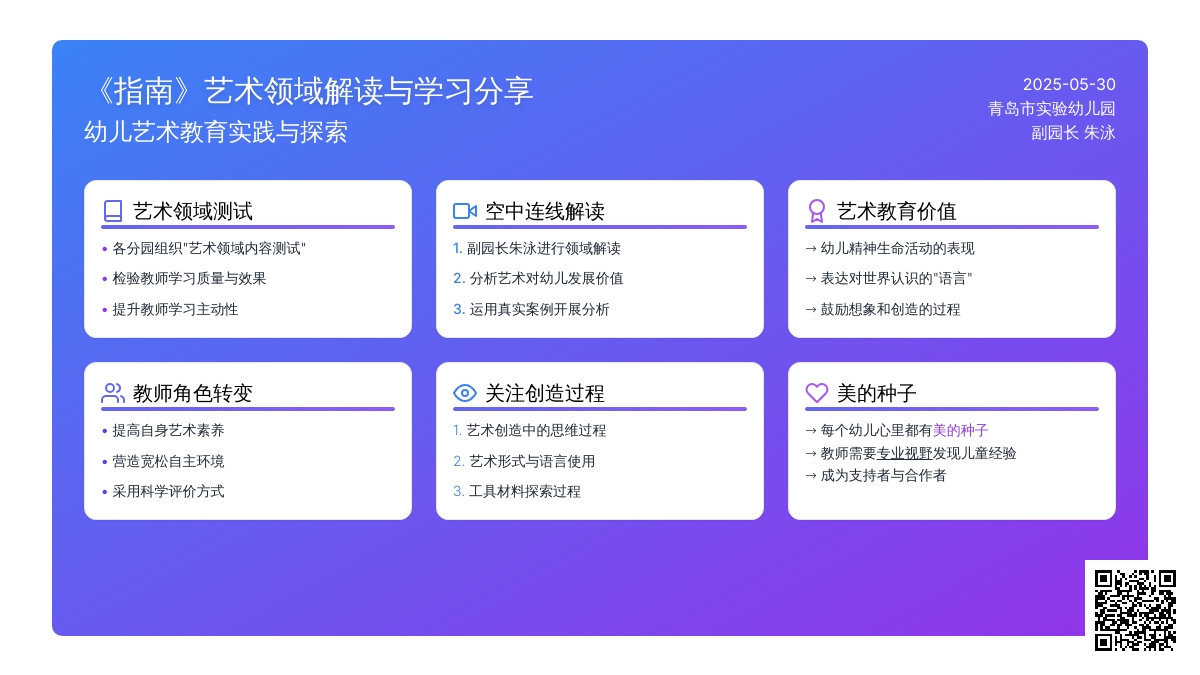 《指南》艺术领域解读与学习分享
幼儿艺术教育实践与探索

2025-05-30
青岛市实验幼儿园
副园长 朱泳

艺术领域测试
• 各分园组织"艺术领域内容测试"
• 检验教师学习质量与效果
• 提升教师学习主动性

空中连线解读
1. 副园长朱泳进行领域解读
2. 分析艺术对幼儿发展价值
3. 运用真实案例开展分析

艺术教育价值
→ 幼儿精神生命活动的表现
→ 表达对世界认识的"语言"
→ 鼓励想象和创造的过程

教师角色转变
• 提高自身艺术素养
• 营造宽松自主环境
• 采用科学评价方式

关注创造过程
1. 艺术创造中的思维过程
2. 艺术形式与语言使用
3. 工具材料探索过程

美的种子
→ 每个幼儿心里都有美的种子
→ 教师需要专业视野发现儿童经验
→ 成为支持者与合作者